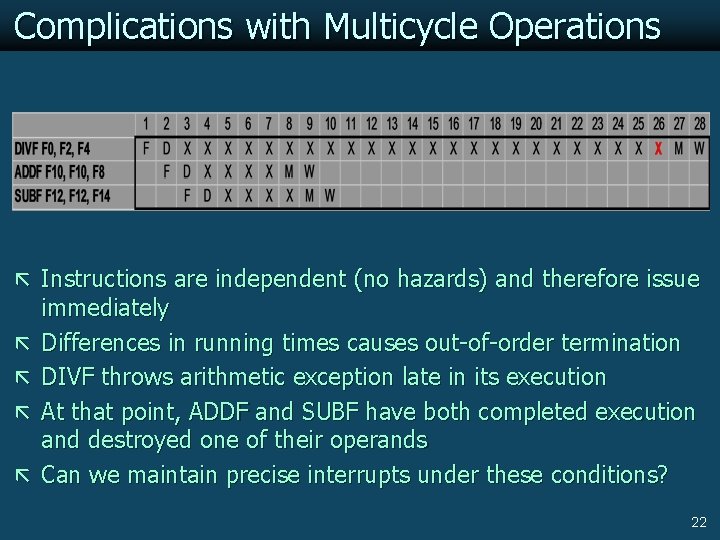 Complications with Multicycle Operations

| | 1 | 2 | 3 | 4 | 5 | 6 | 7 | 8 | 9 | 10 | 11 | 12 | 13 | 14 | 15 | 16 | 17 | 18 | 19 | 20 | 21 | 22 | 23 | 24 | 25 | 26 | 27 | 28 |
|---|---|---|---|---|---|---|---|---|---|---|---|---|---|---|---|---|---|---|---|---|---|---|---|---|---|---|---|---|
| DIVF F0, F2, F4 | F | D | X | X | X | X | X | X | X | X | X | X | X | X | X | X | X | X | X | X | X | X | X | X | X | X | M | W |
| ADDF F10, F10, F8 | | F | D | X | X | X | X | M | W | | | | | | | | | | | | | | | | | | | |
| SUBF F12, F12, F14 | | | F | D | X | X | X | X | M | W | | | | | | | | | | | | | | | | | | |

Instructions are independent (no hazards) and therefore issue immediately

Differences in running times causes out-of-order termination

DIVF throws arithmetic exception late in its execution

At that point, ADDF and SUBF have both completed execution and destroyed one of their operands

Can we maintain precise interrupts under these conditions?

22